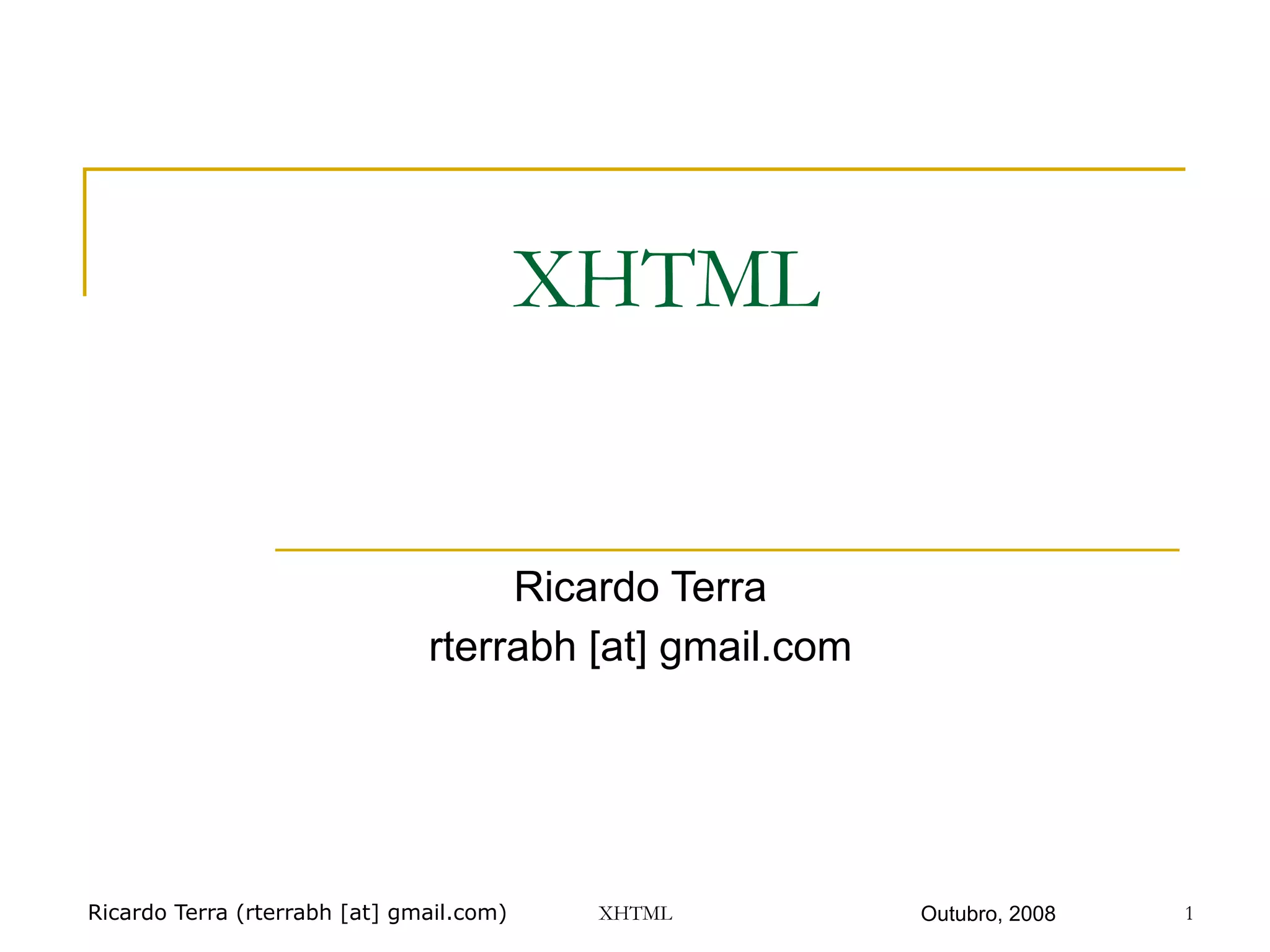 XHTML

Ricardo Terra
rterrabh [at] gmail.com

Ricardo Terra (rterrabh [at] gmail.com) XHTML Outubro, 2008 1